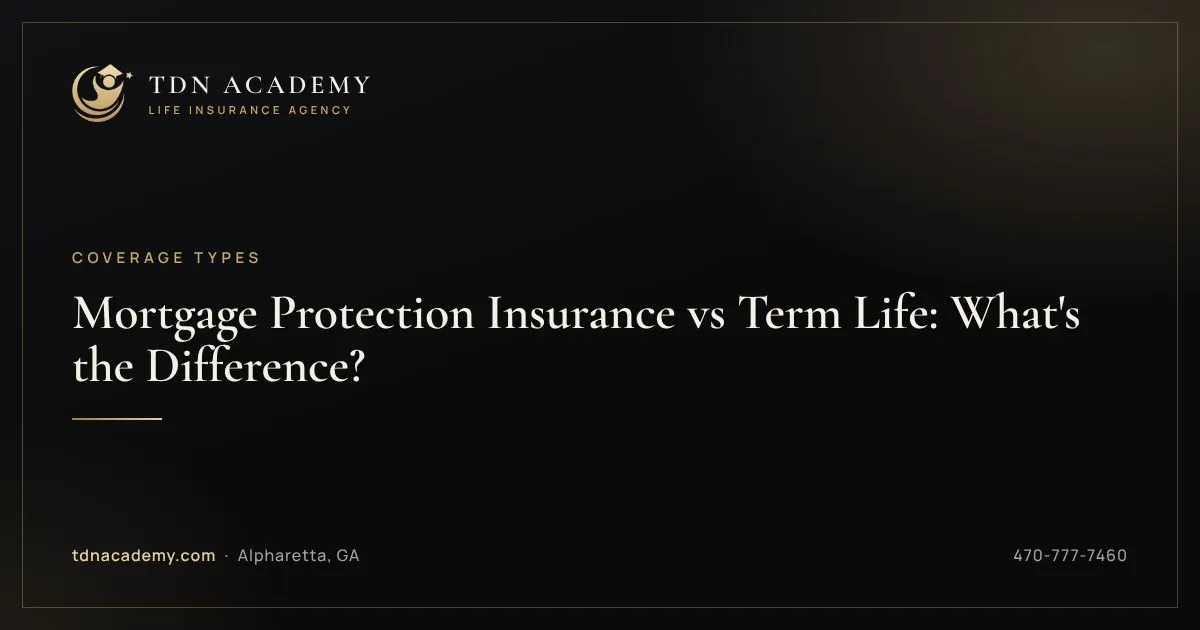 TDN ACADEMY
LIFE INSURANCE AGENCY

COVERAGE TYPES

Mortgage Protection Insurance vs Term Life: What's the Difference?

tdnacademy.com · Alpharetta, GA

470-777-7460